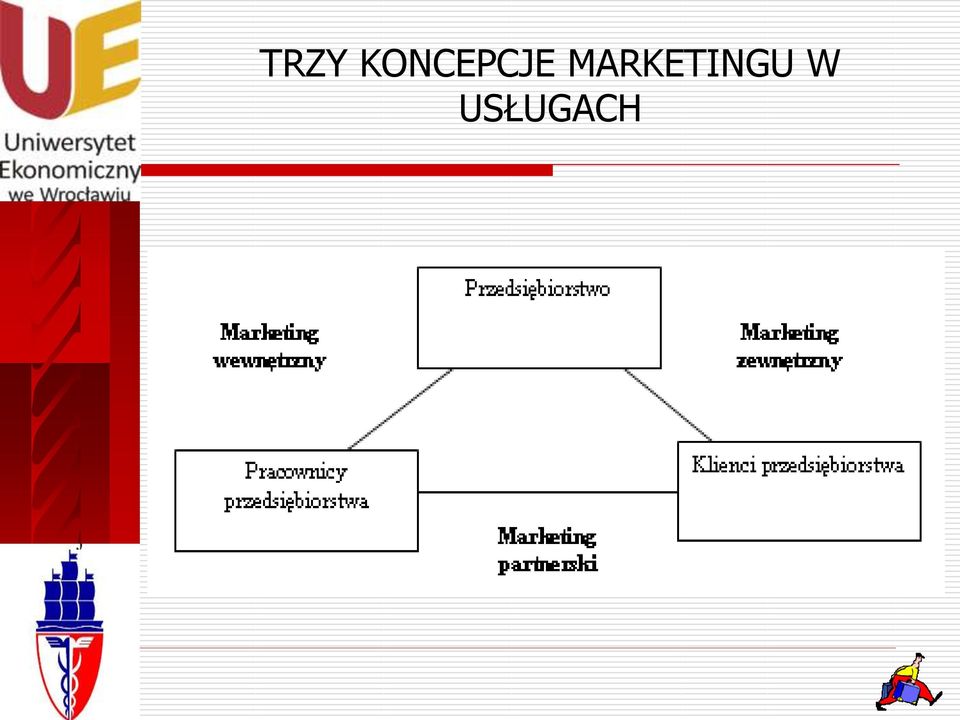 UE
Uniwersytet Ekonomiczny we Wrocławiu

TRZY KONCEPCJE MARKETINGU W USŁUGACH

Przedsiębiorstwo

Marketing wewnętrzny

Marketing zewnętrzny

Pracownicy przedsiębiorstwa

Klienci przedsiębiorstwa

Marketing partnerski